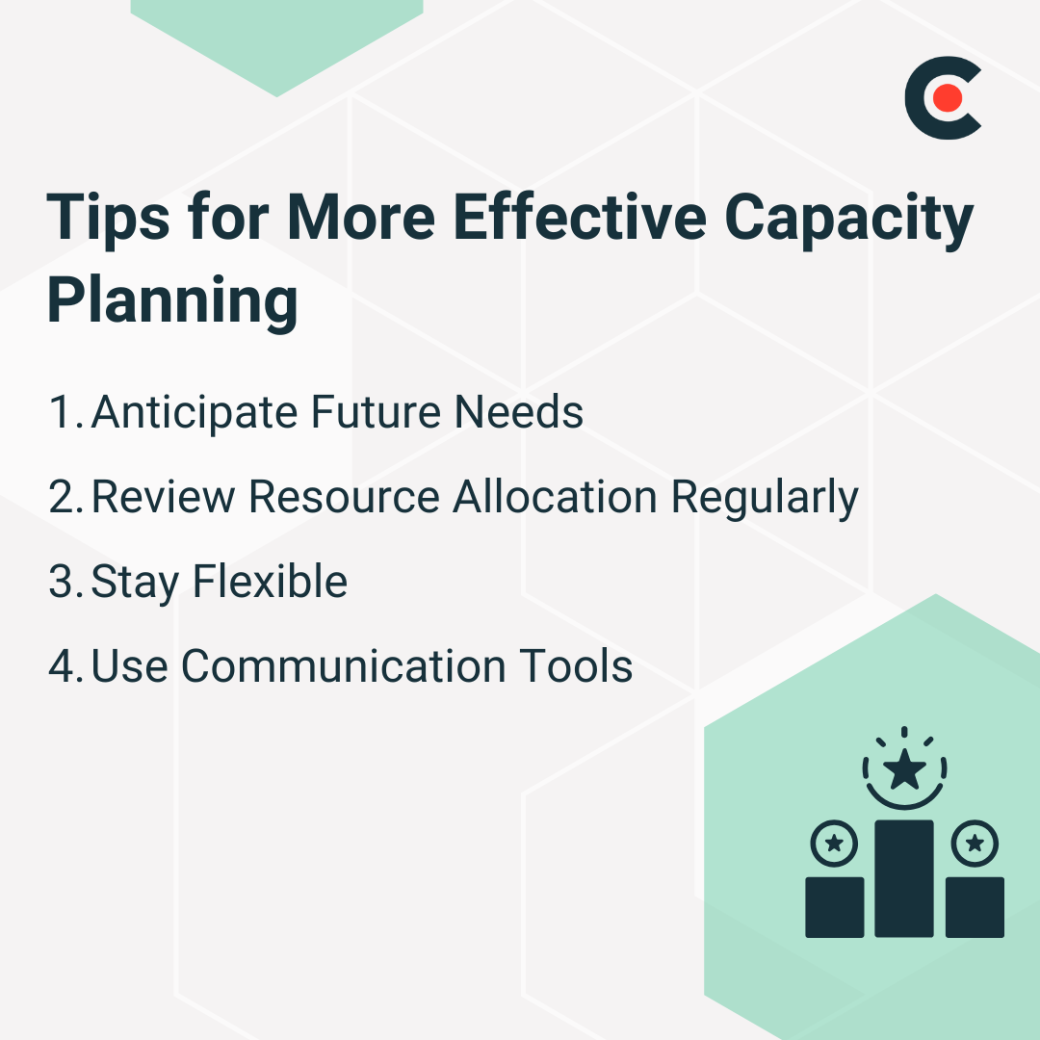 Tips for More Effective Capacity Planning

1. Anticipate Future Needs

2. Review Resource Allocation Regularly

3. Stay Flexible

4. Use Communication Tools